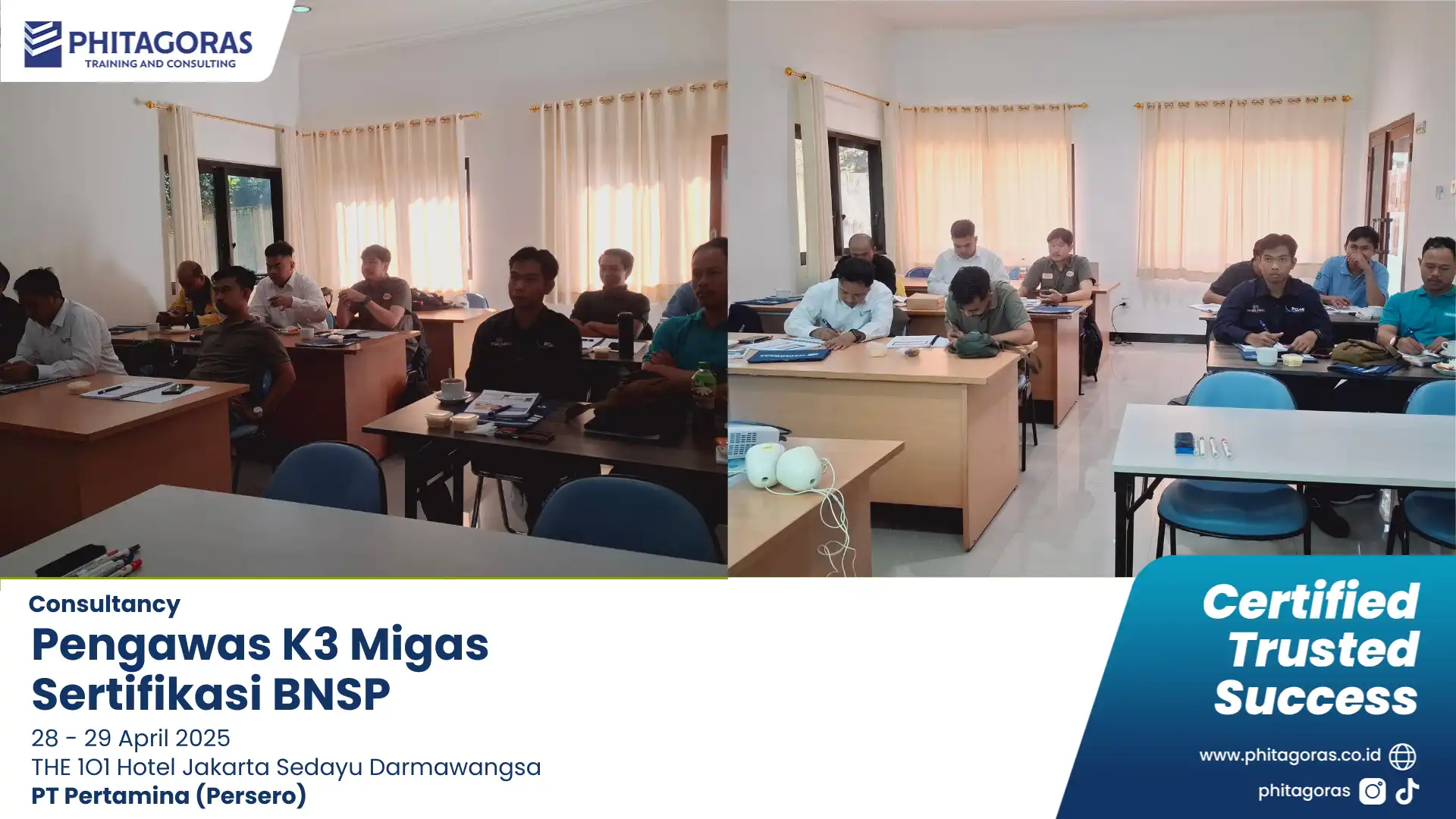 PHITAGORAS
TRAINING AND CONSULTING

Consultancy
Pengawas K3 Migas
Sertifikasi BNSP
28 - 29 April 2025
THE 101 Hotel Jakarta Sedayu Darmawangsa
PT Pertamina (Persero)

Certified
Trusted
Success

www.phitagoras.co.id
phitagoras